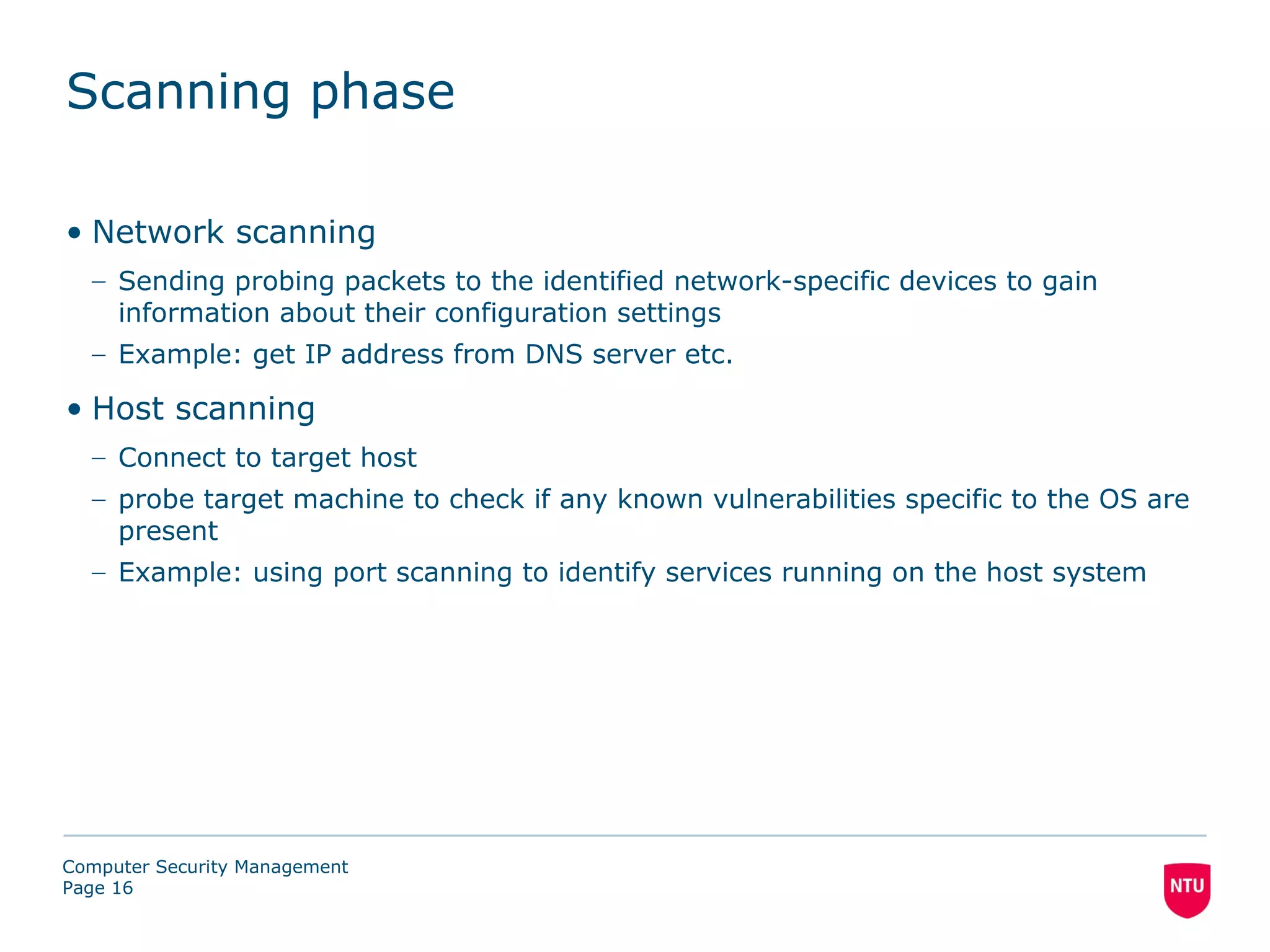 Scanning phase

• Network scanning
  – Sending probing packets to the identified network-specific devices to gain information about their configuration settings
  – Example: get IP address from DNS server etc.

• Host scanning
  – Connect to target host
  – probe target machine to check if any known vulnerabilities specific to the OS are present
  – Example: using port scanning to identify services running on the host system

Computer Security Management
Page 16

NTU